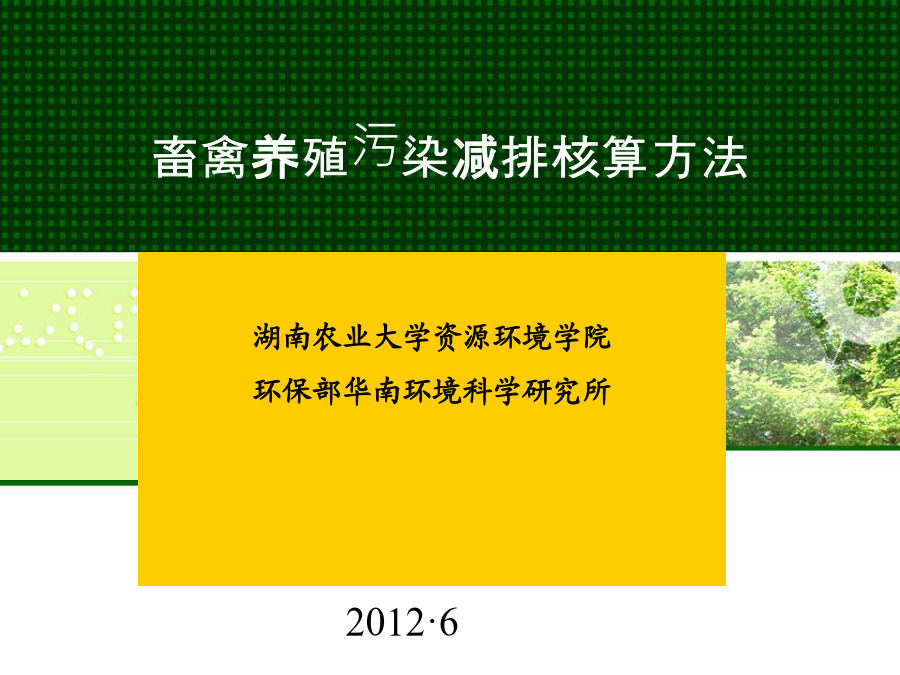 畜禽养殖污染减排核算方法

湖南农业大学资源环境学院
环保部华南环境科学研究所

2012·6